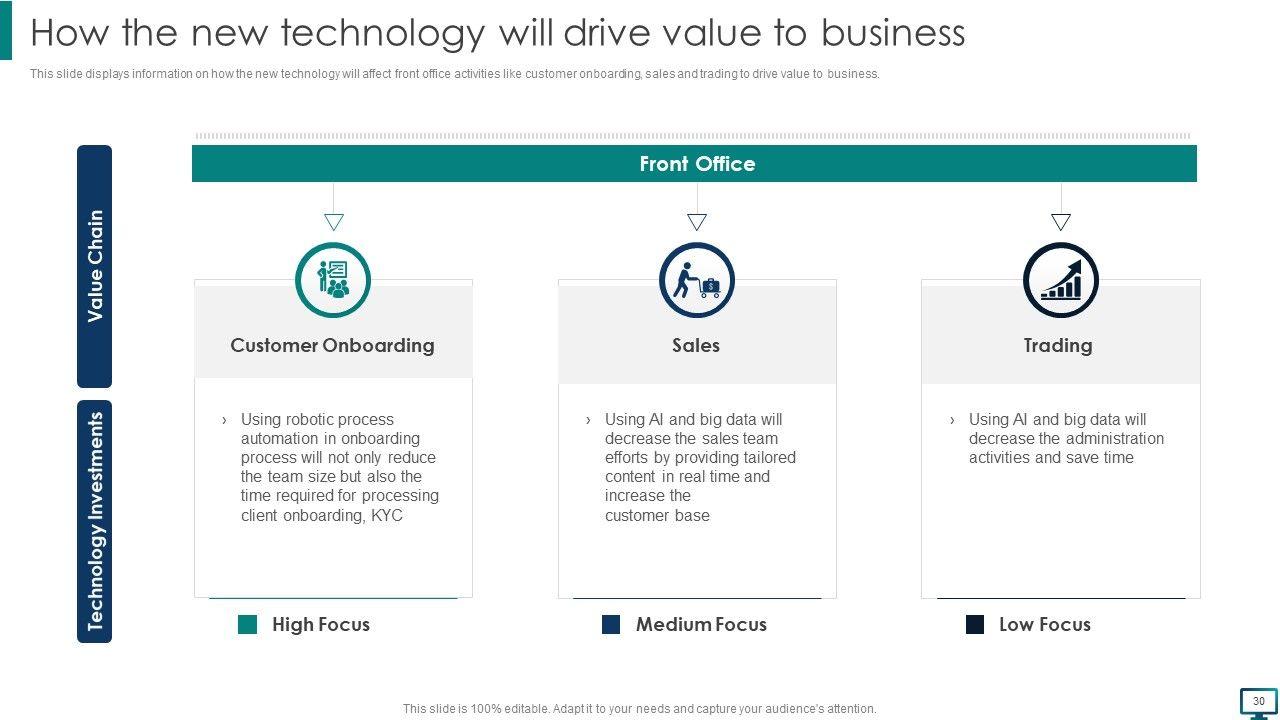 How the new technology will drive value to business

This slide displays information on how the new technology will affect front office activities like customer onboarding, sales and trading to drive value to business.

Value Chain

Technology Investments

Front Office

Customer Onboarding

› Using robotic process automation in onboarding process will not only reduce the team size but also the time required for processing client onboarding, KYC

Sales

› Using AI and big data will decrease the sales team efforts by providing tailored content in real time and increase the customer base

Trading

› Using AI and big data will decrease the administration activities and save time

High Focus

Medium Focus

Low Focus

This slide is 100% editable. Adapt it to your needs and capture your audience's attention.

30